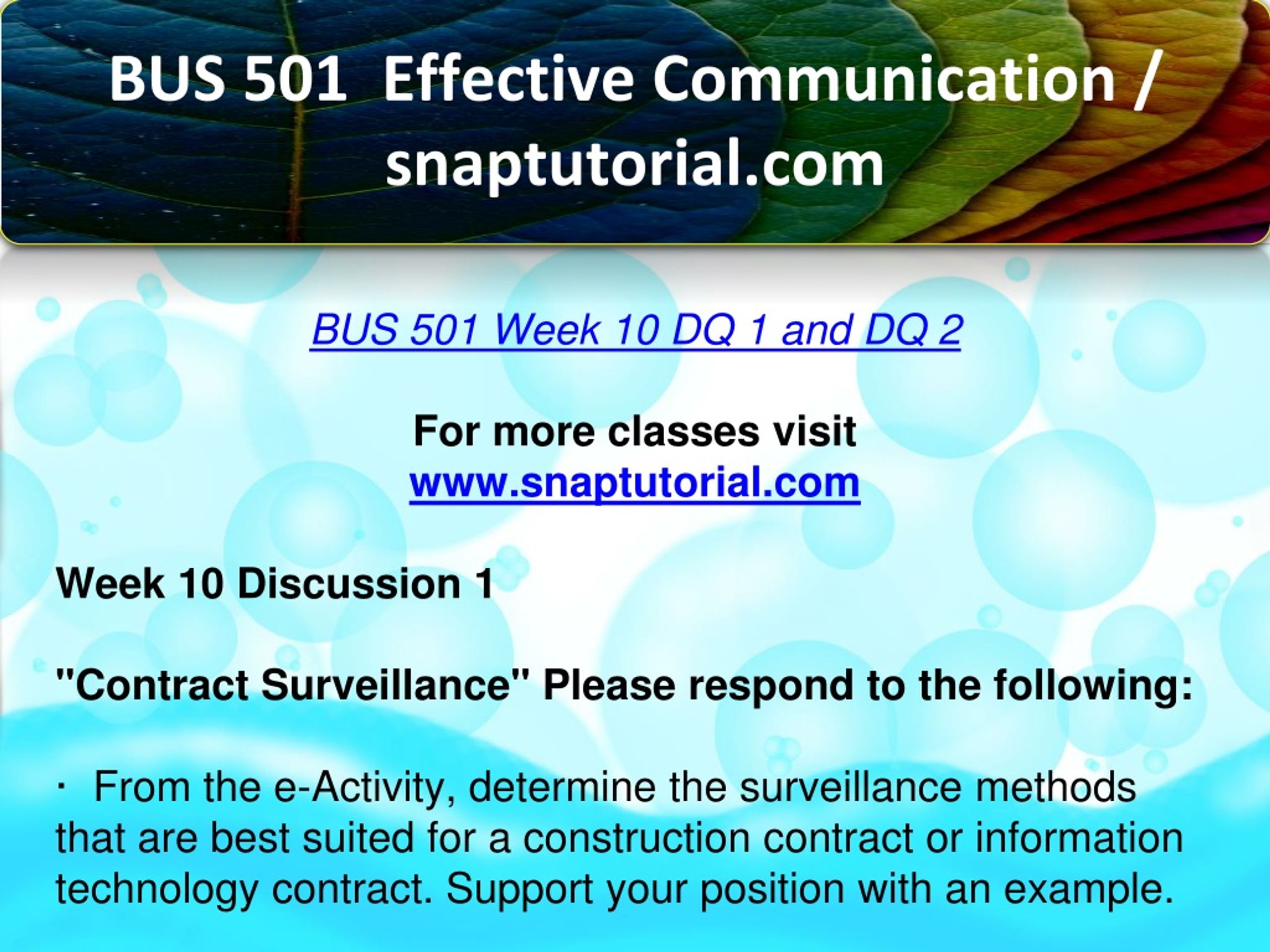 BUS 501 Effective Communication / snaptutorial.com

BUS 501 Week 10 DQ 1 and DQ 2

For more classes visit
www.snaptutorial.com

Week 10 Discussion 1

"Contract Surveillance" Please respond to the following:

· From the e-Activity, determine the surveillance methods that are best suited for a construction contract or information technology contract. Support your position with an example.